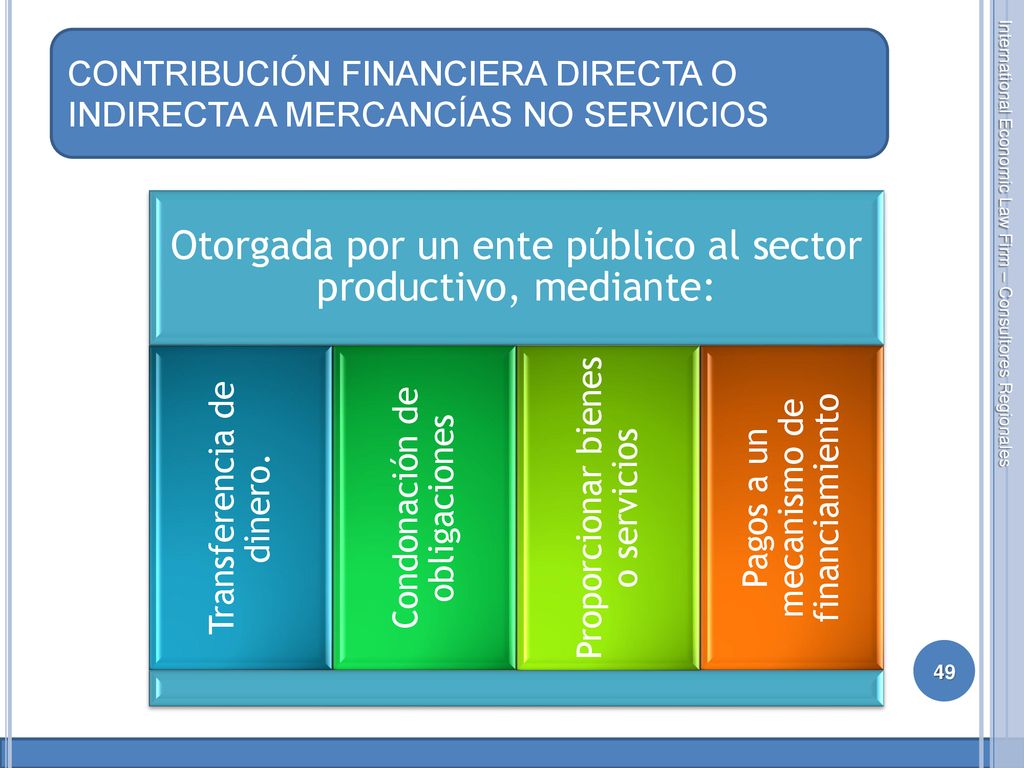 CONTRIBUCIÓN FINANCIERA DIRECTA O INDIRECTA A MERCANCÍAS NO SERVICIOS

Otorgada por un ente público al sector productivo, mediante:

Transferencia de dinero.

Condonación de obligaciones

Proporcionar bienes o servicios

Pagos a un mecanismo de financiamiento

International Economic Law Firm – Consultores Regionales

49